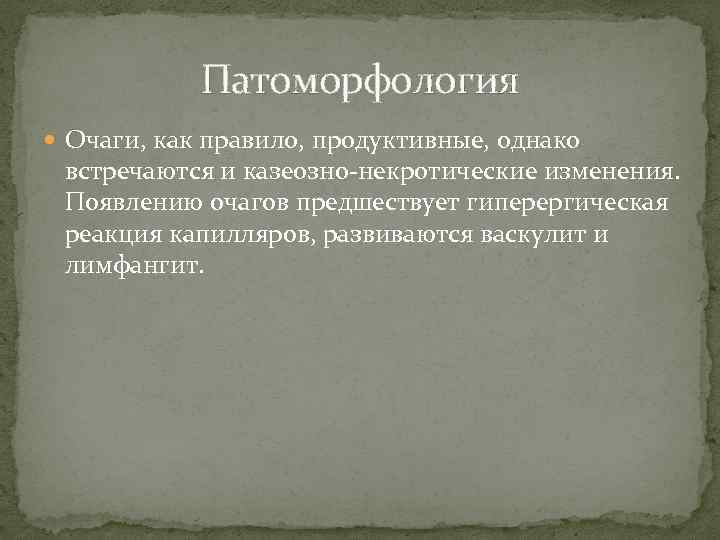 Патоморфология

Очаги, как правило, продуктивные, однако встречаются и казеозно-некротические изменения. Появлению очагов предшествует гиперергическая реакция капилляров, развиваются васкулит и лимфангит.